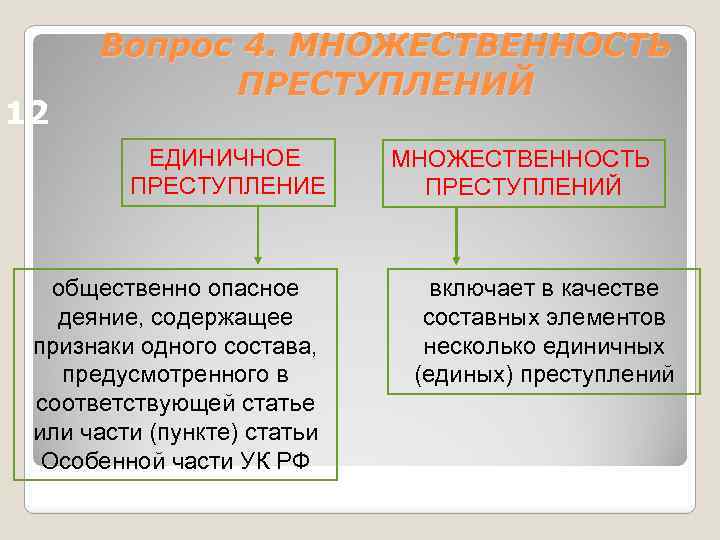 Вопрос 4. МНОЖЕСТВЕННОСТЬ ПРЕСТУПЛЕНИЙ

12

ЕДИНИЧНОЕ ПРЕСТУПЛЕНИЕ

МНОЖЕСТВЕННОСТЬ ПРЕСТУПЛЕНИЙ

общественно опасное деяние, содержащее признаки одного состава, предусмотренного в соответствующей статье или части (пункте) статьи Особенной части УК РФ

включает в качестве составных элементов несколько единичных (единых) преступлений